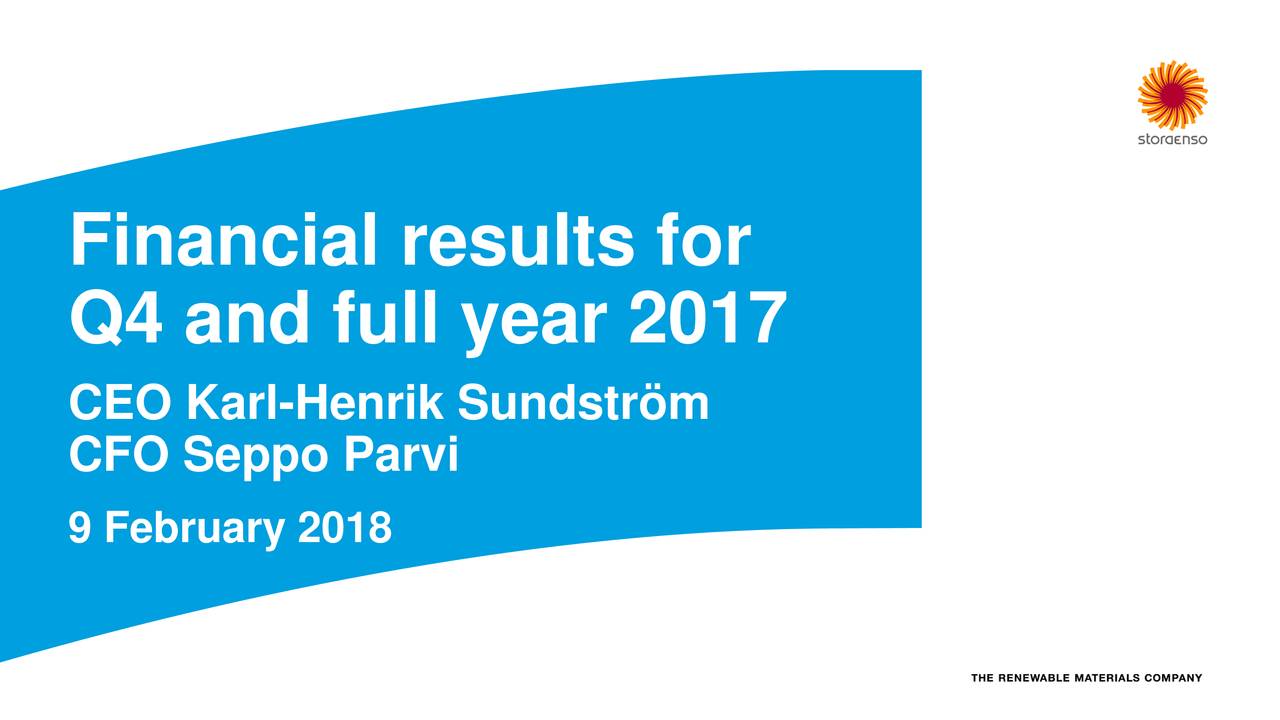 storaenso

Financial results for Q4 and full year 2017

CEO Karl-Henrik Sundström
CFO Seppo Parvi

9 February 2018

THE RENEWABLE MATERIALS COMPANY